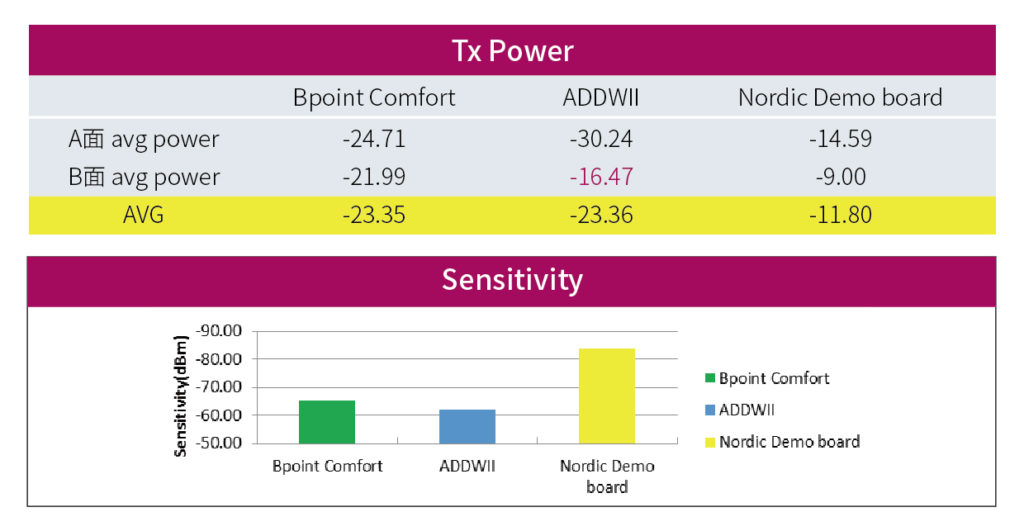 Tx Power

| | Bpoint Comfort | ADDWII | Nordic Demo board |
|---|---|---|---|
| A面 avg power | -24.71 | -30.24 | -14.59 |
| B面 avg power | -21.99 | -16.47 | -9.00 |
| AVG | -23.35 | -23.36 | -11.80 |

Sensitivity

Sensitivity(dBm)
-90.00
-80.00
-70.00
-60.00
-50.00

Bpoint Comfort
ADDWII
Nordic Demo board

Bpoint Comfort
ADDWII
Nordic Demo board